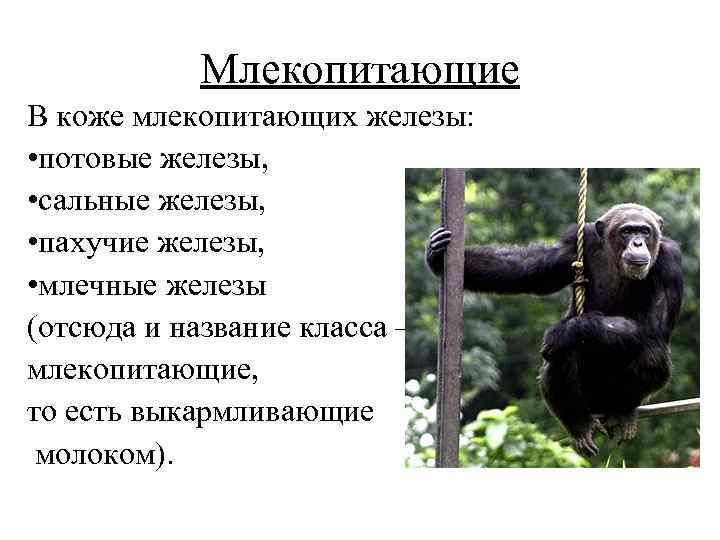 Млекопитающие

В коже млекопитающих железы:
•потовые железы,
•сальные железы,
•пахучие железы,
•млечные железы
(отсюда и название класса – млекопитающие,
то есть выкармливающие молоком).